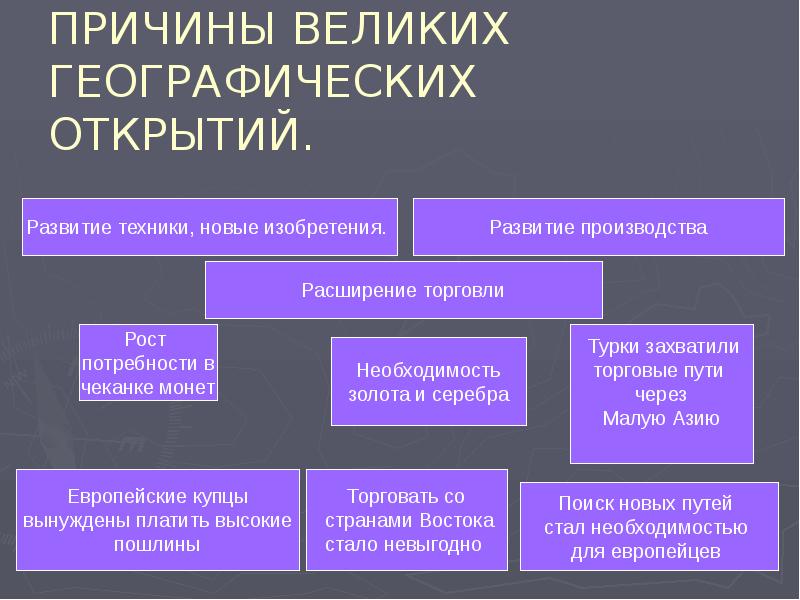 ПРИЧИНЫ ВЕЛИКИХ ГЕОГРАФИЧЕСКИХ ОТКРЫТИЙ.

Развитие техники, новые изобретения.

Развитие производства

Расширение торговли

Рост потребности в чеканке монет

Необходимость золота и серебра

Турки захватили торговые пути через Малую Азию

Европейские купцы вынуждены платить высокие пошлины

Торговать со странами Востока стало невыгодно

Поиск новых путей стал необходимостью для европейцев